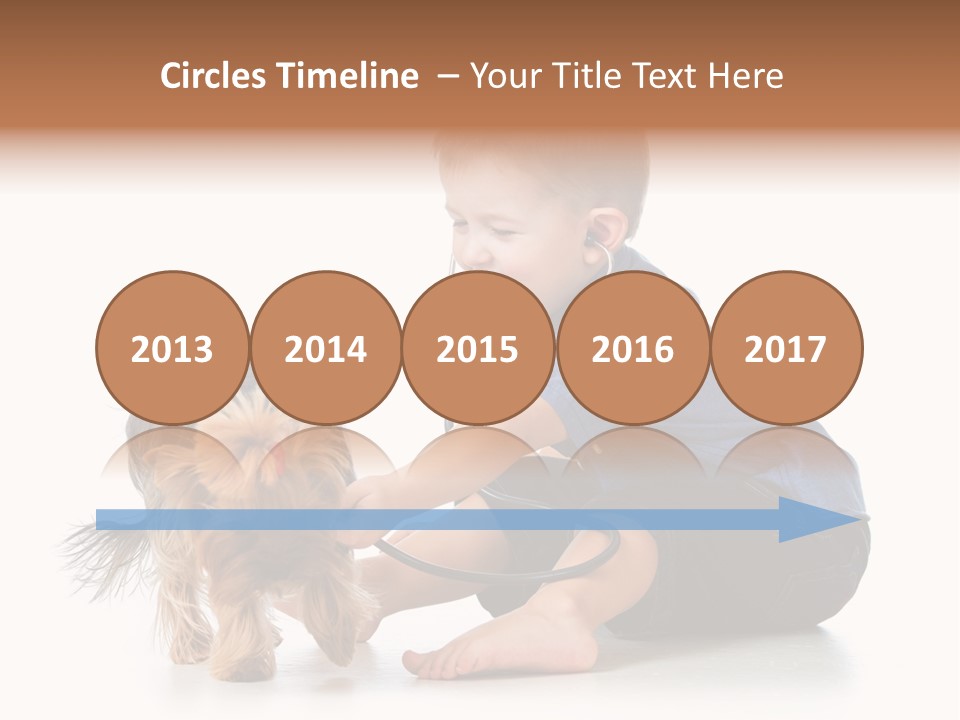 Circles Timeline – Your Title Text Here

2013
2014
2015
2016
2017